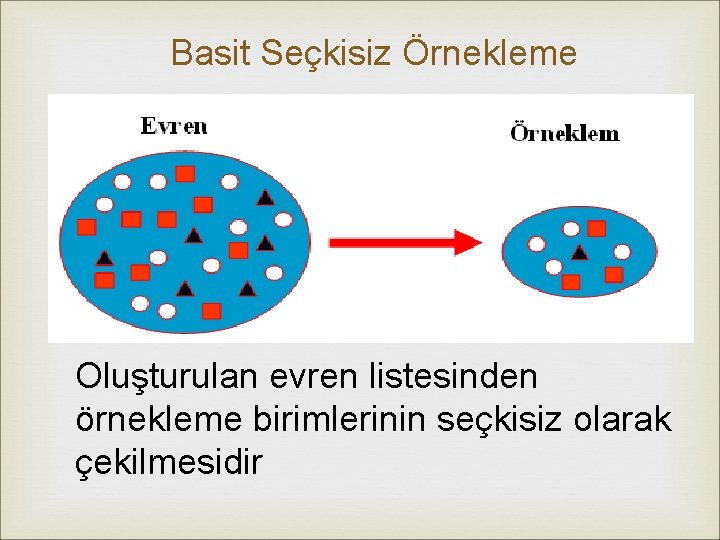 Basit Seçkisiz Örnekleme

Evren

Örneklem

Oluşturulan evren listesinden örnekleme birimlerinin seçkisiz olarak çekilmesidir